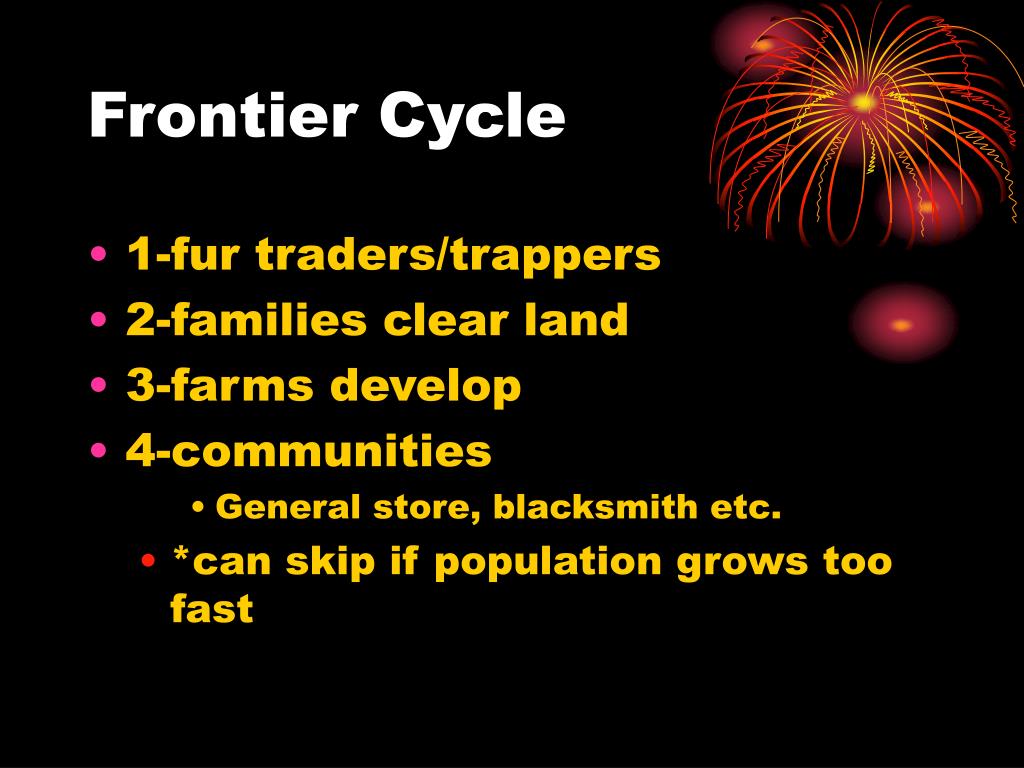 Frontier Cycle

• 1-fur traders/trappers
• 2-families clear land
• 3-farms develop
• 4-communities
  • General store, blacksmith etc.
  • *can skip if population grows too fast